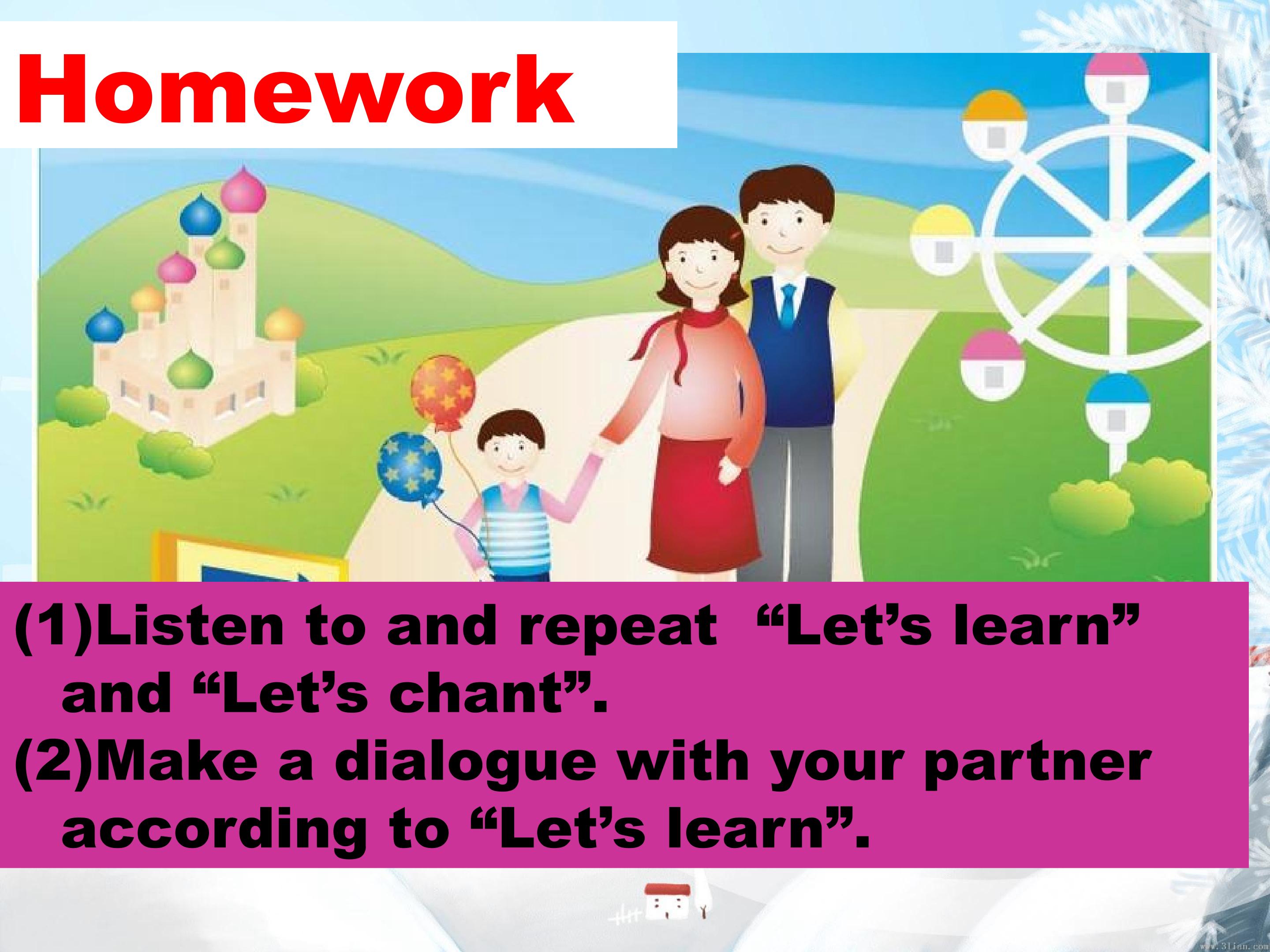 Homework

(1)Listen to and repeat "Let's learn" and "Let's chant".

(2)Make a dialogue with your partner according to "Let's learn".

www.3lian.com